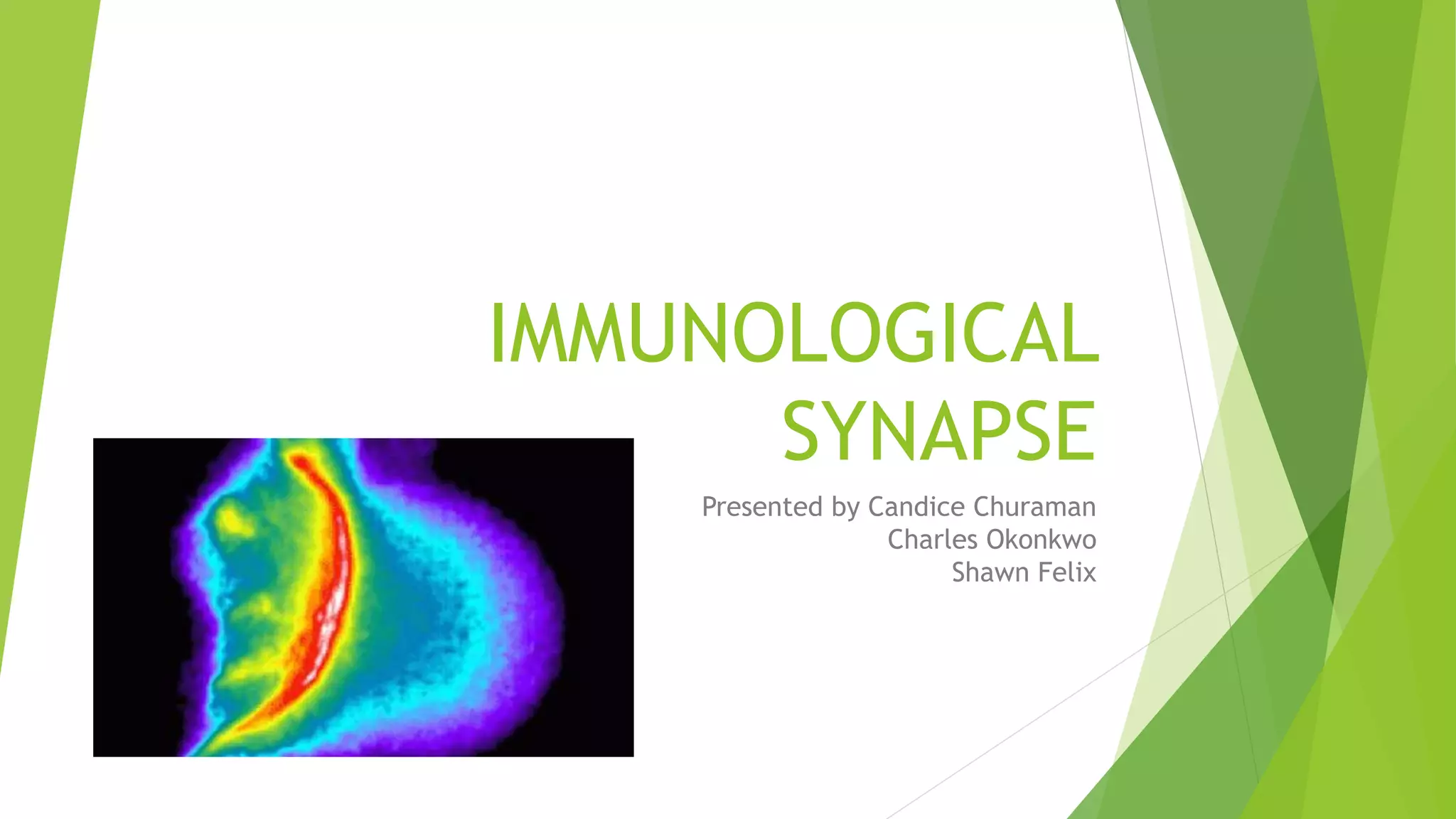 IMMUNOLOGICAL SYNAPSE

Presented by Candice Churaman
Charles Okonkwo
Shawn Felix